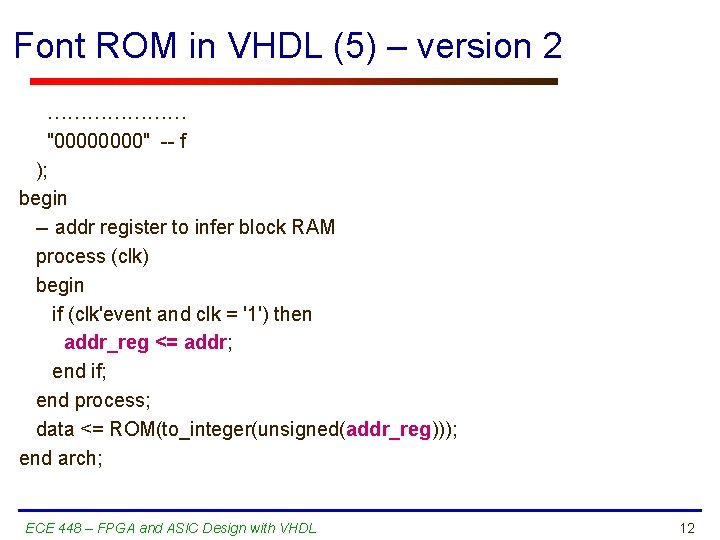 Font ROM in VHDL (5) – version 2

…………………
"00000000" -- f
);
begin
– addr register to infer block RAM
process (clk)
begin
if (clk'event and clk = '1') then
addr_reg <= addr;
end if;
end process;
data <= ROM(to_integer(unsigned(addr_reg)));
end arch;

ECE 448 – FPGA and ASIC Design with VHDL

12